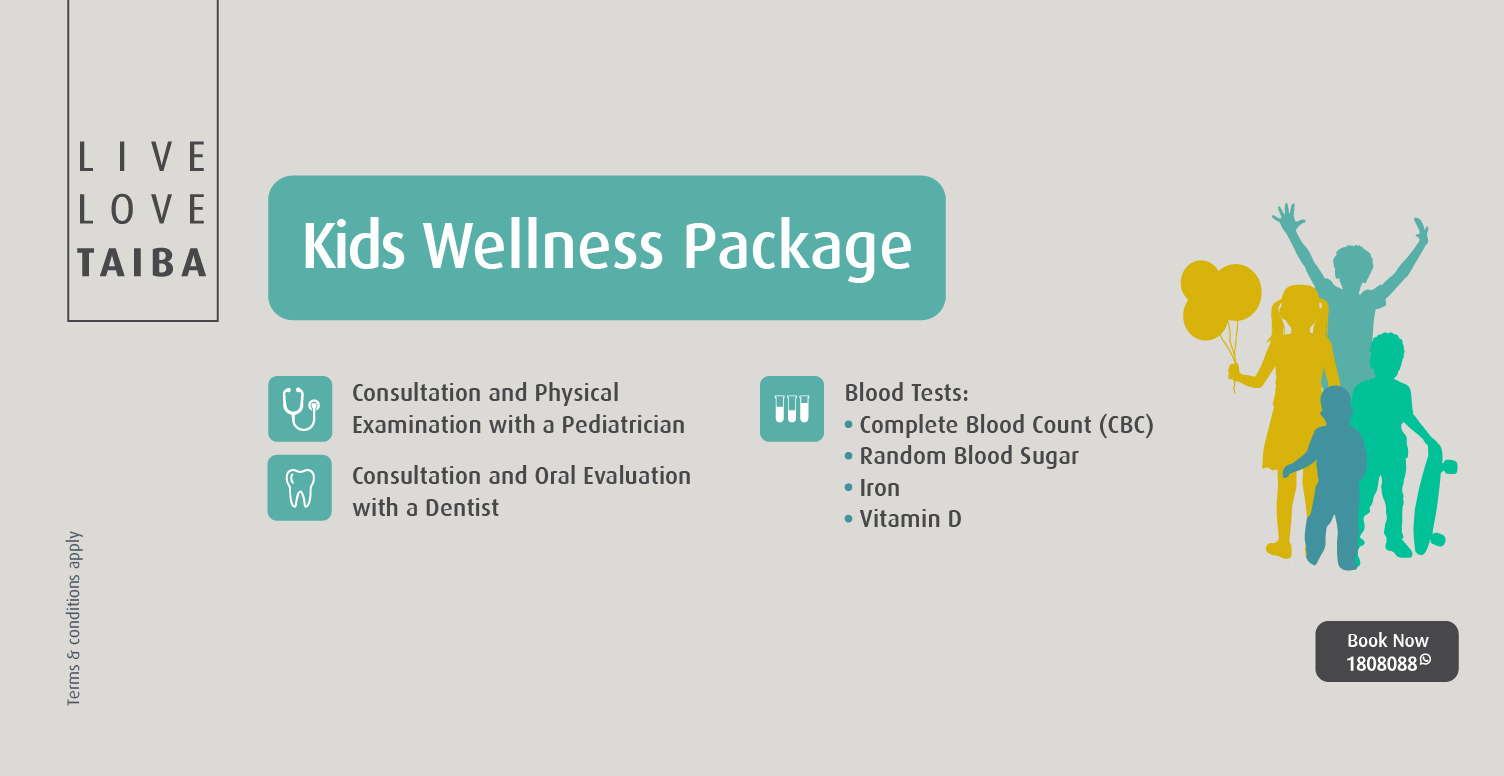 LIVE
LOVE
TAIBA

Kids Wellness Package

Consultation and Physical Examination with a Pediatrician

Consultation and Oral Evaluation with a Dentist

Blood Tests:
• Complete Blood Count (CBC)
• Random Blood Sugar
• Iron
• Vitamin D

Terms & conditions apply

Book Now
1808088